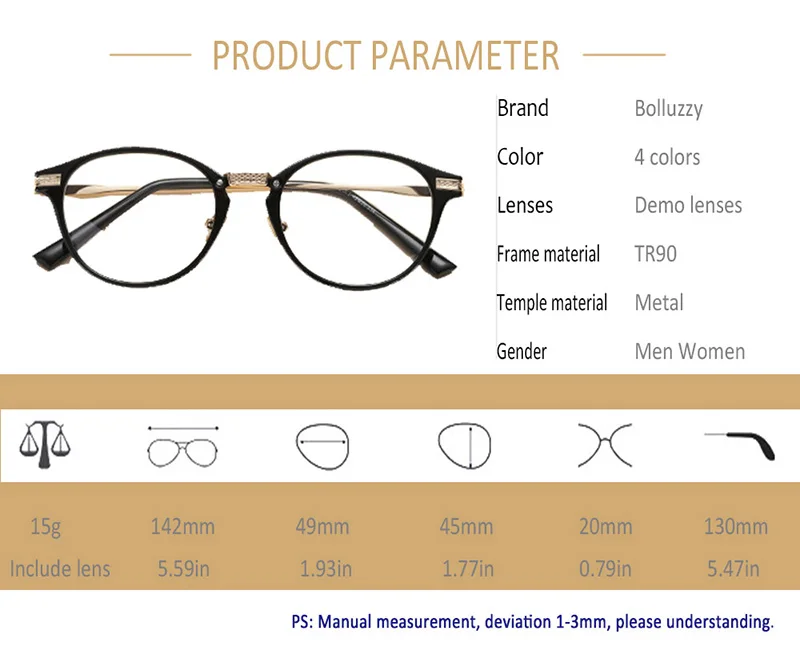 PRODUCT PARAMETER

| Brand | Bolluzzy |
|---|---|
| Color | 4 colors |
| Lenses | Demo lenses |
| Frame material | TR90 |
| Temple material | Metal |
| Gender | Men Women |

| 15g | 142mm | 49mm | 45mm | 20mm | 130mm |
|---|---|---|---|---|---|
| Include lens | 5.59in | 1.93in | 1.77in | 0.79in | 5.47in |

PS: Manual measurement, deviation 1-3mm, please understanding.